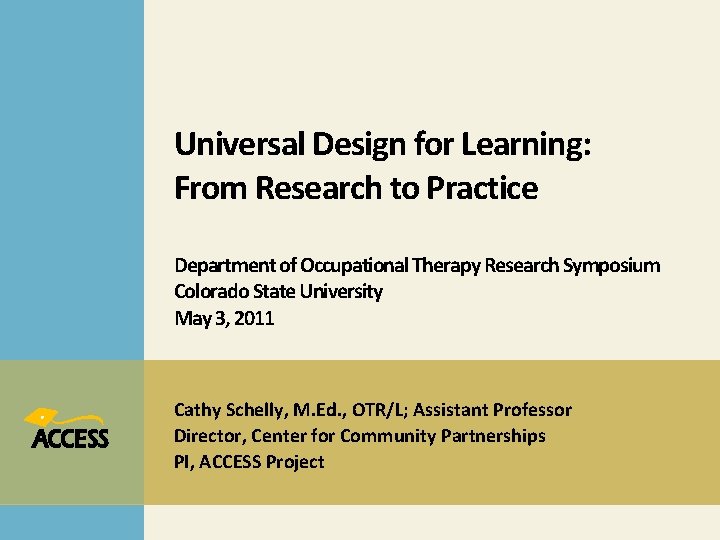 Universal Design for Learning: From Research to Practice

Department of Occupational Therapy Research Symposium
Colorado State University
May 3, 2011

ACCESS

Cathy Schelly, M.Ed., OTR/L; Assistant Professor
Director, Center for Community Partnerships
PI, ACCESS Project